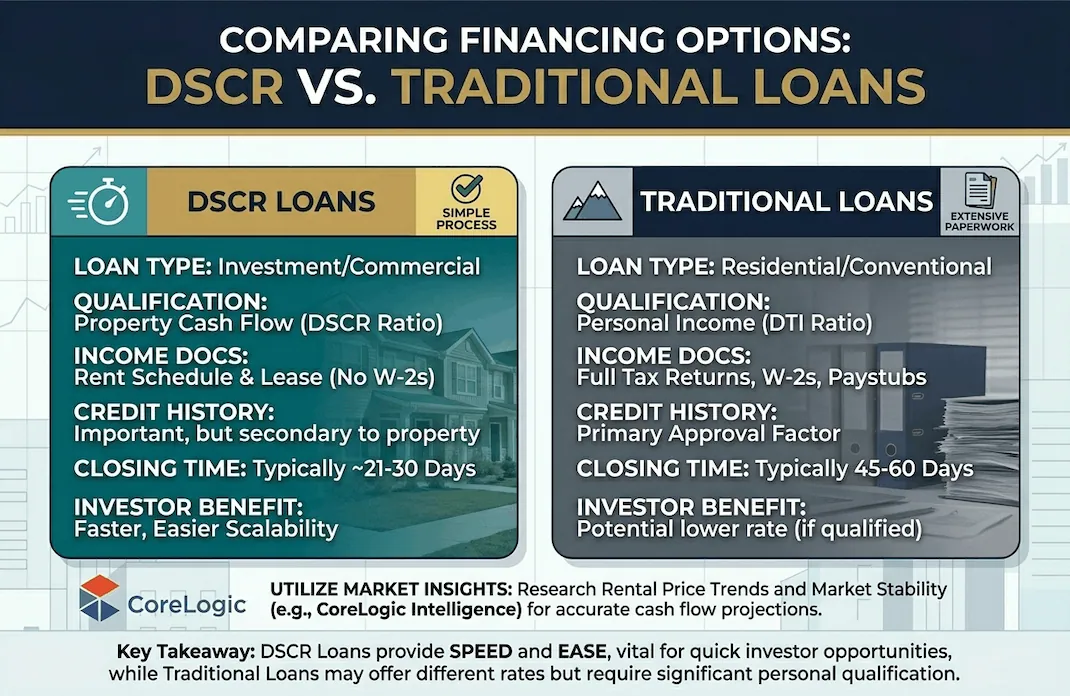 COMPARING FINANCING OPTIONS:
DSCR VS. TRADITIONAL LOANS

DSCR LOANS
SIMPLE PROCESS

LOAN TYPE: Investment/Commercial
QUALIFICATION: Property Cash Flow (DSCR Ratio)
INCOME DOCS: Rent Schedule & Lease (No W-2s)
CREDIT HISTORY: Important, but secondary to property
CLOSING TIME: Typically ~21-30 Days
INVESTOR BENEFIT: Faster, Easier Scalability

TRADITIONAL LOANS
EXTENSIVE PAPERWORK

LOAN TYPE: Residential/Conventional
QUALIFICATION: Personal Income (DTI Ratio)
INCOME DOCS: Full Tax Returns, W-2s, Paystubs
CREDIT HISTORY: Primary Approval Factor
CLOSING TIME: Typically 45-60 Days
INVESTOR BENEFIT: Potential lower rate (if qualified)

CoreLogic
UTILIZE MARKET INSIGHTS: Research Rental Price Trends and Market Stability (e.g., CoreLogic Intelligence) for accurate cash flow projections.

Key Takeaway: DSCR Loans provide SPEED and EASE, vital for quick investor opportunities, while Traditional Loans may offer different rates but require significant personal qualification.